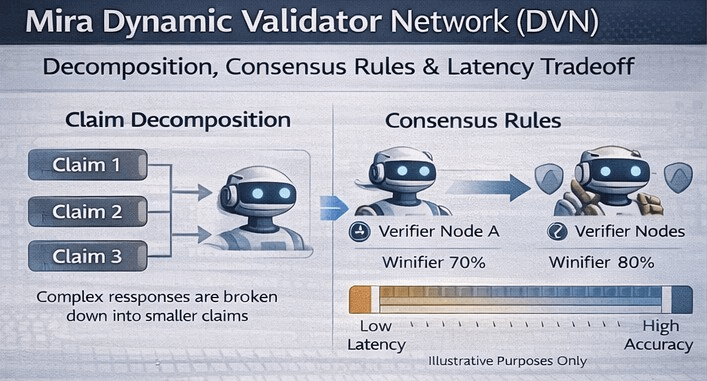 Mira Dynamic Validator Network (DVN)

Decomposition, Consensus Rules & Latency Tradeoff

Claim Decomposition

Claim 1

Claim 2

Claim 3

Complex ressponses are broken down into smaller claims

Consensus Rules

Verifier Node A

Winifier 70%

Verifier Nodes

Winifier 80%

Low Latency

High Accuracy

Illustrative Purposes Only